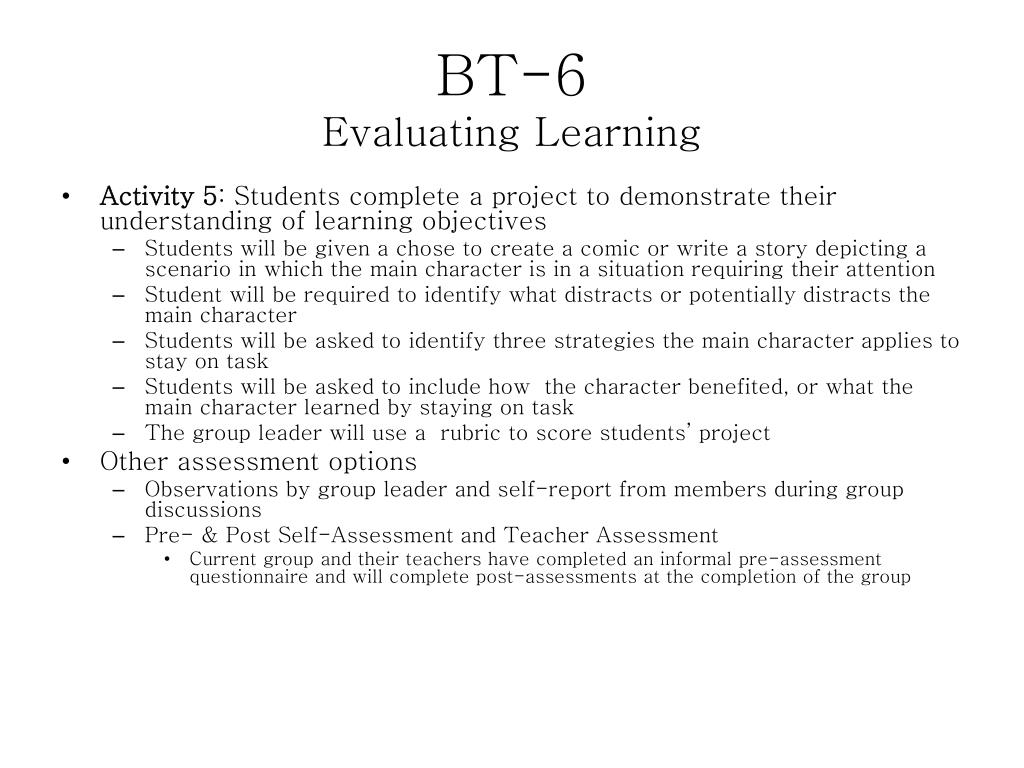 BT-6
Evaluating Learning

• Activity 5: Students complete a project to demonstrate their understanding of learning objectives
– Students will be given a chose to create a comic or write a story depicting a scenario in which the main character is in a situation requiring their attention
– Student will be required to identify what distracts or potentially distracts the main character
– Students will be asked to identify three strategies the main character applies to stay on task
– Students will be asked to include how the character benefited, or what the main character learned by staying on task
– The group leader will use a rubric to score students' project
• Other assessment options
– Observations by group leader and self-report from members during group discussions
– Pre- & Post Self-Assessment and Teacher Assessment
• Current group and their teachers have completed an informal pre-assessment questionnaire and will complete post-assessments at the completion of the group